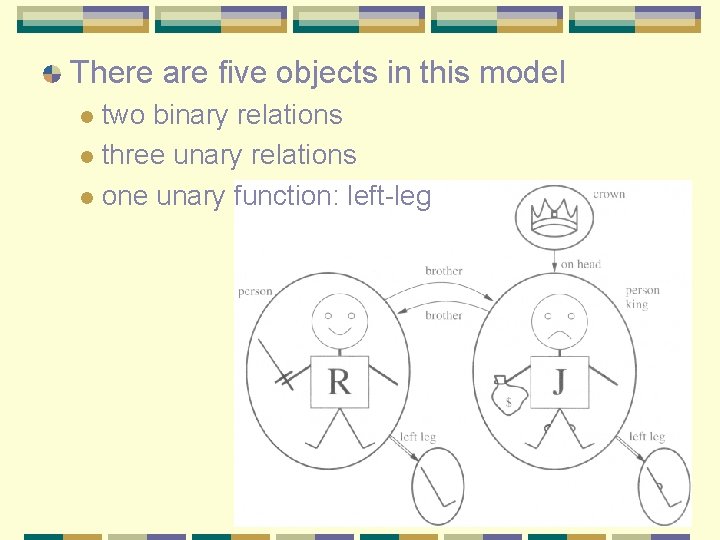 There are five objects in this model

two binary relations

three unary relations

one unary function: left-leg

crown

on head

brother

brother

person

person
king

R

J

$

left leg

left leg